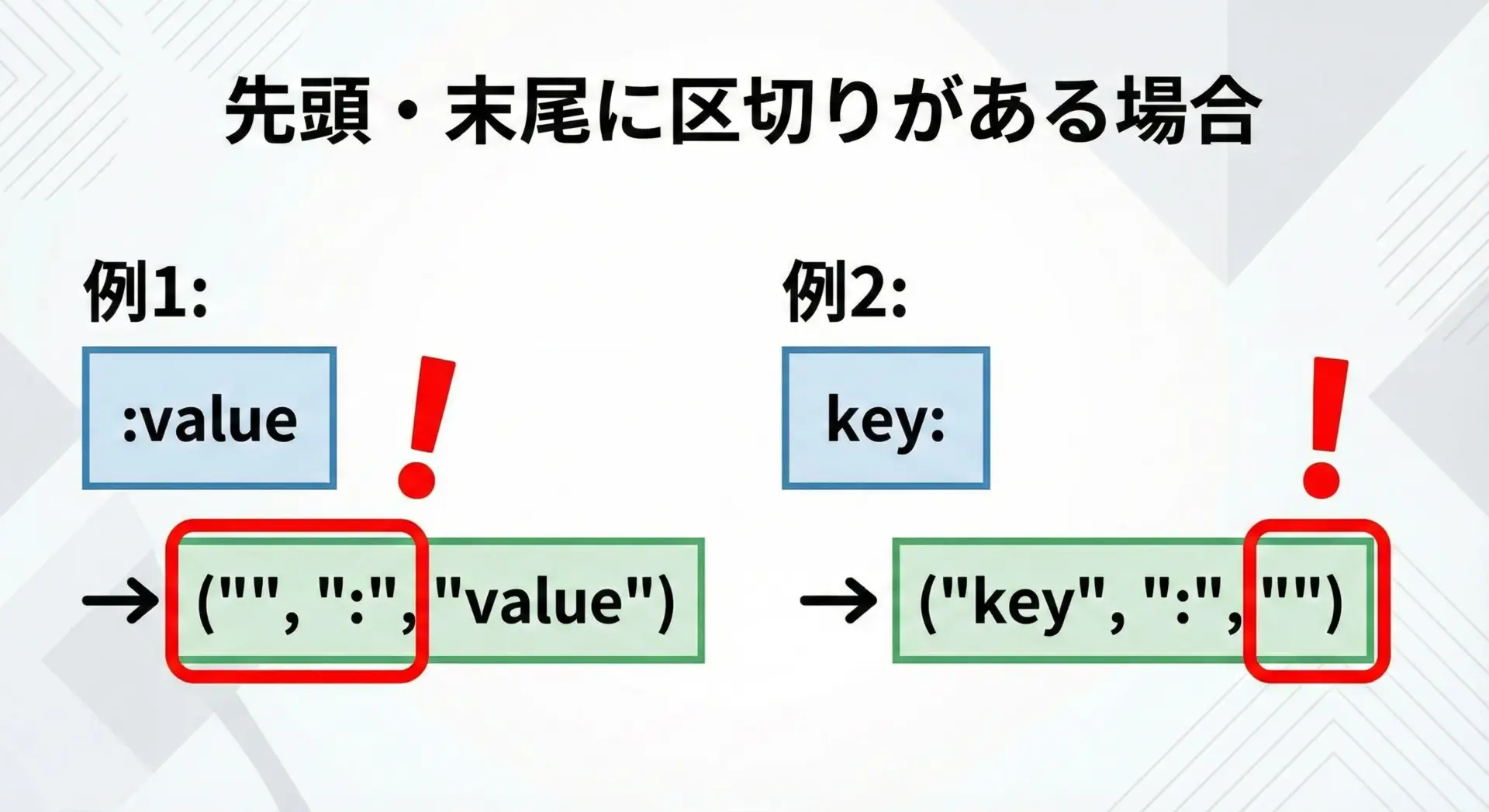 先頭・末尾に区切りがある場合

例1:

:value

!

→ ("", ":", "value")

例2:

key:

!

→ ("key", ":", "")